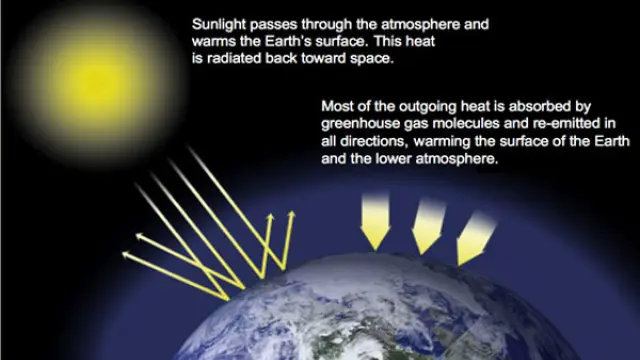 Sunlight passes through the atmosphere and warms the Earth's surface. This heat is radiated back toward space.

Most of the outgoing heat is absorbed by greenhouse gas molecules and re-emitted in all directions, warming the surface of the Earth and the lower atmosphere.